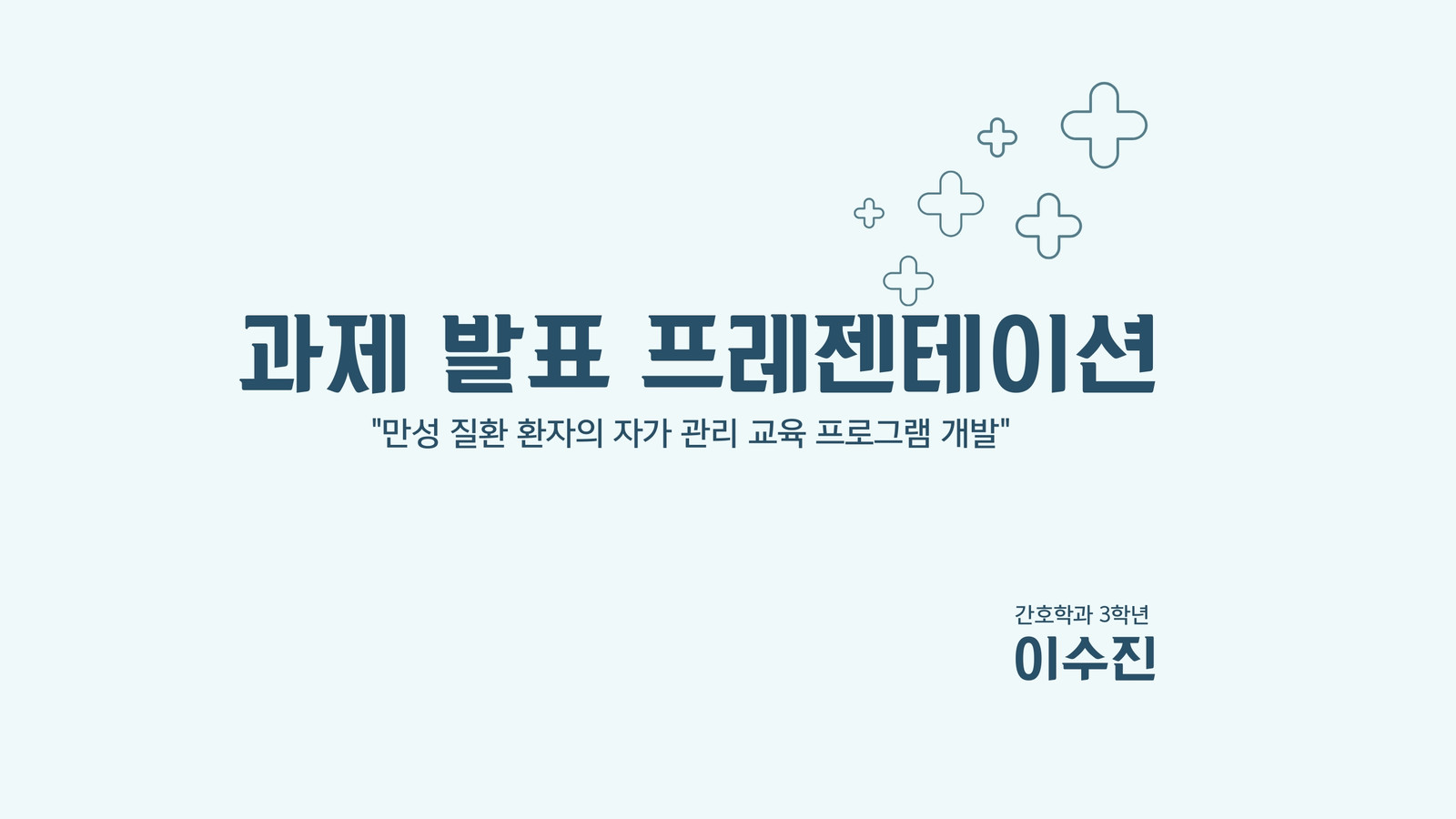 과제 발표 프레젠테이션

"만성 질환 환자의 자가 관리 교육 프로그램 개발"

간호학과 3학년

이수진